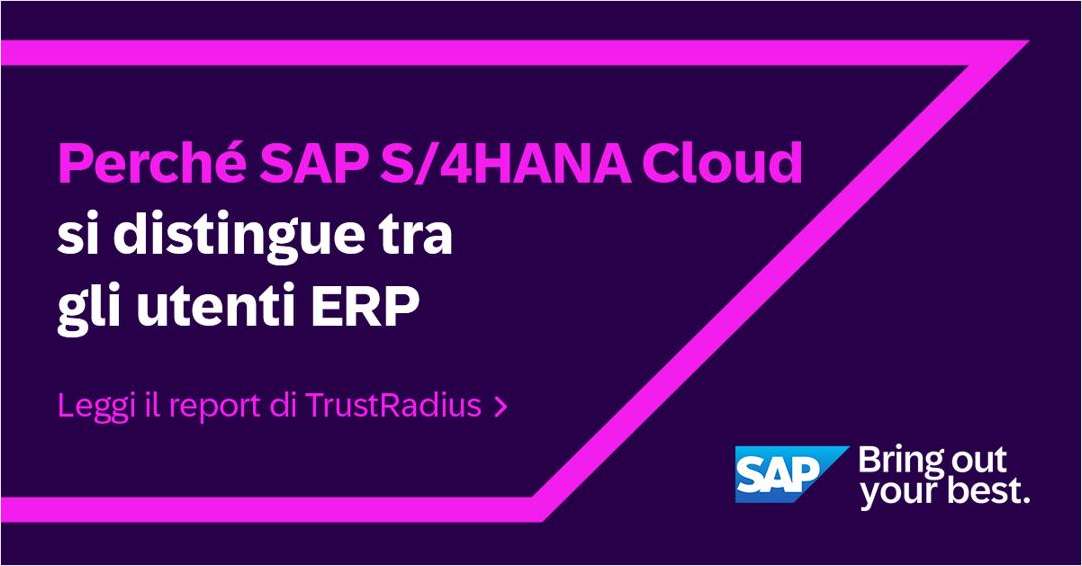 Perché SAP S/4HANA Cloud si distingue tra gli utenti ERP

Leggi il report di TrustRadius >

SAP Bring out your best.